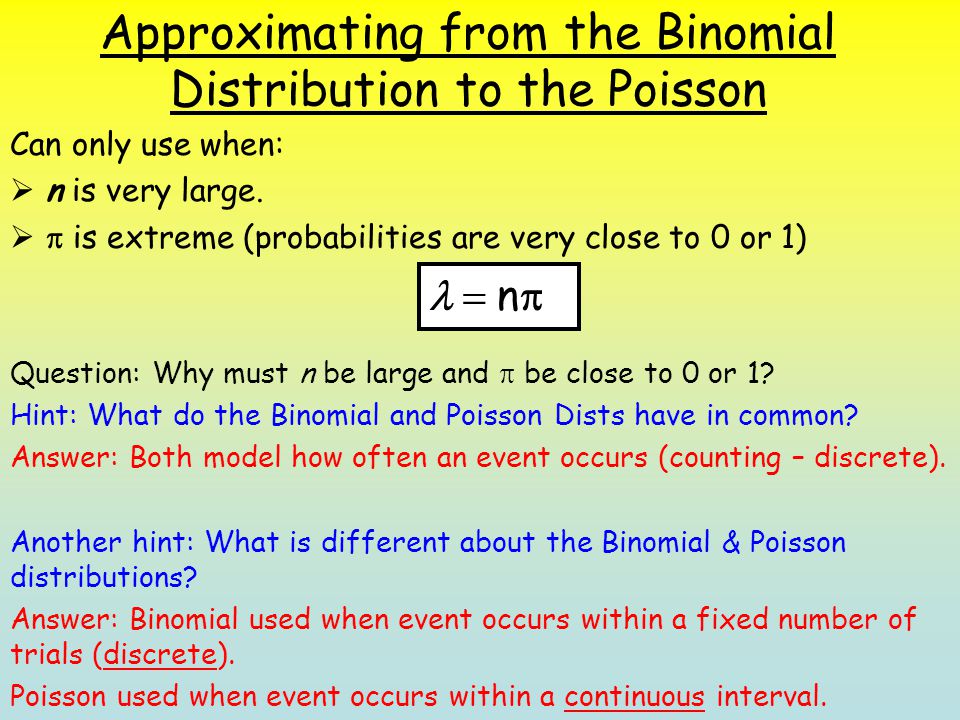 Approximating from the Binomial Distribution to the Poisson

Can only use when:
➢ $n$ is very large.
➢ $\pi$ is extreme (probabilities are very close to 0 or 1)

$\lambda = n\pi$

Question: Why must $n$ be large and $\pi$ be close to 0 or 1?
Hint: What do the Binomial and Poisson Dists have in common?
Answer: Both model how often an event occurs (counting – discrete).

Another hint: What is different about the Binomial & Poisson distributions?
Answer: Binomial used when event occurs within a fixed number of trials (discrete).
Poisson used when event occurs within a continuous interval.